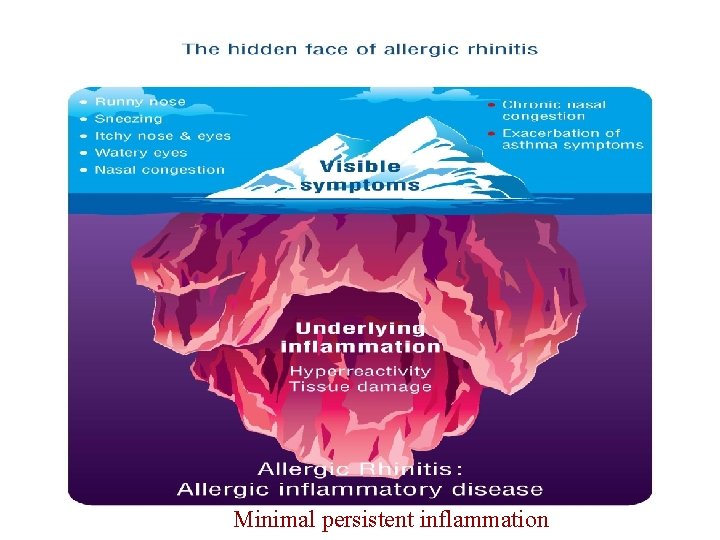 The hidden face of allergic rhinitis

• Runny nose
• Sneezing
• Itchy nose & eyes
• Watery eyes
• Nasal congestion

• Chronic nasal congestion
• Exacerbation of asthma symptoms

Visible symptoms

Underlying inflammation
Hyperreactivity
Tissue damage

Allergic Rhinitis:
Allergic inflammatory disease

Minimal persistent inflammation